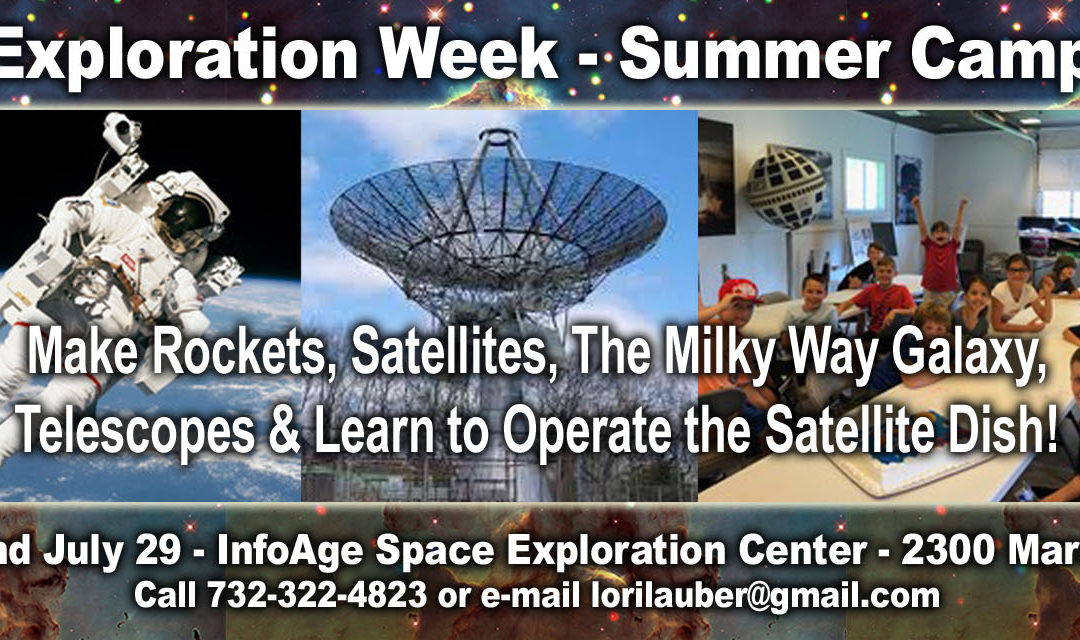 Exploration Week - Summer Camp

Make Rockets, Satellites, The Milky Way Galaxy, Telescopes & Learn to Operate the Satellite Dish!

nd July 29 - InfoAge Space Exploration Center - 2300 Mar
Call 732-322-4823 or e-mail lorilauber@gmail.com